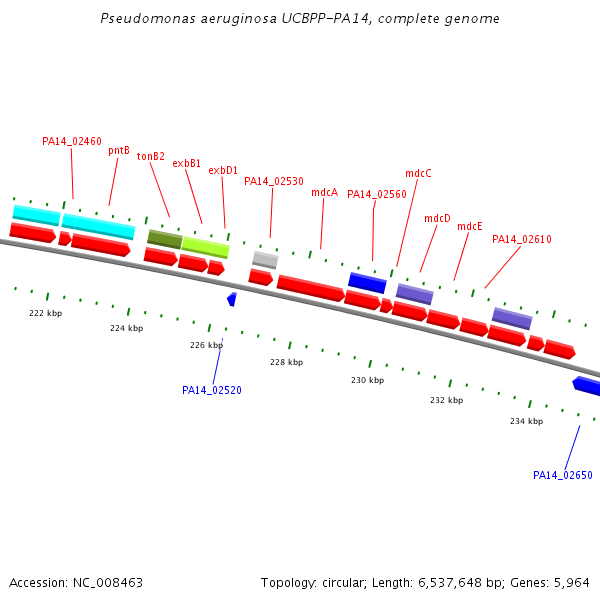 Pseudomonas aeruginosa UCBPP-PA14, complete genome

PA14_02460
pntB
tonB2
exbB1
exbD1
PA14_02530
mdcA
PA14_02560
mdcC
mdcD
mdcE
PA14_02610

222 kbp
224 kbp
226 kbp
228 kbp
230 kbp
232 kbp
234 kbp

PA14_02520
PA14_02650

Accession: NC_008463

Topology: circular; Length: 6,537,648 bp; Genes: 5,964